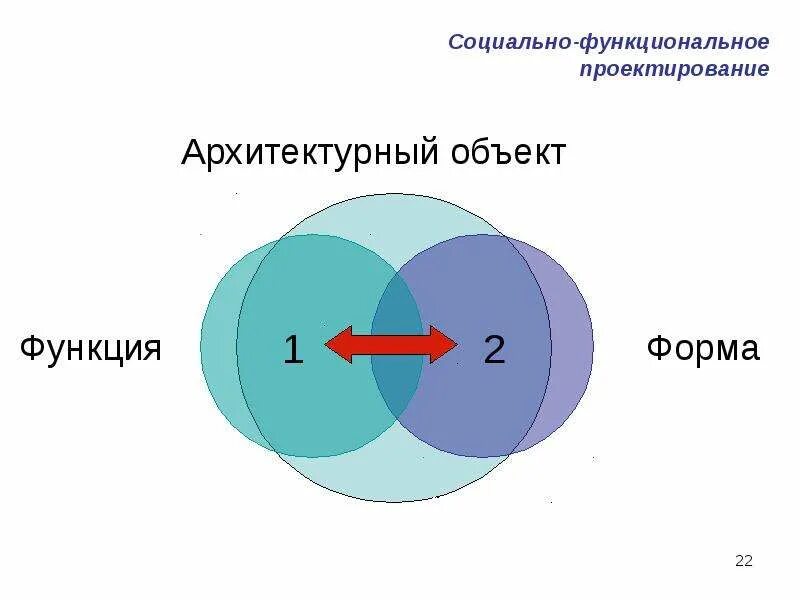 Социально-функциональное проектирование

Архитектурный объект

Функция

1

2

Форма

22